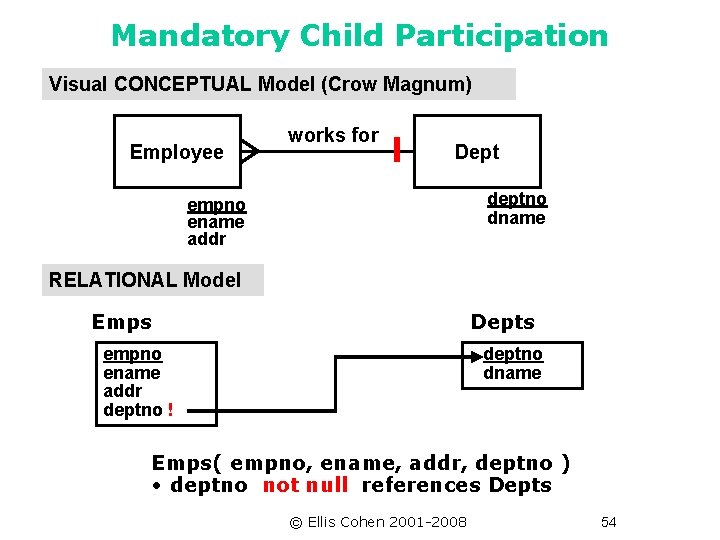 Mandatory Child Participation

Visual CONCEPTUAL Model (Crow Magnum)

Employee

works for

Dept

empno
ename
addr

deptno
dname

RELATIONAL Model

Emps

empno
ename
addr
deptno !

Depts

deptno
dname

Emps( empno, ename, addr, deptno )
• deptno not null references Depts

© Ellis Cohen 2001-2008

54